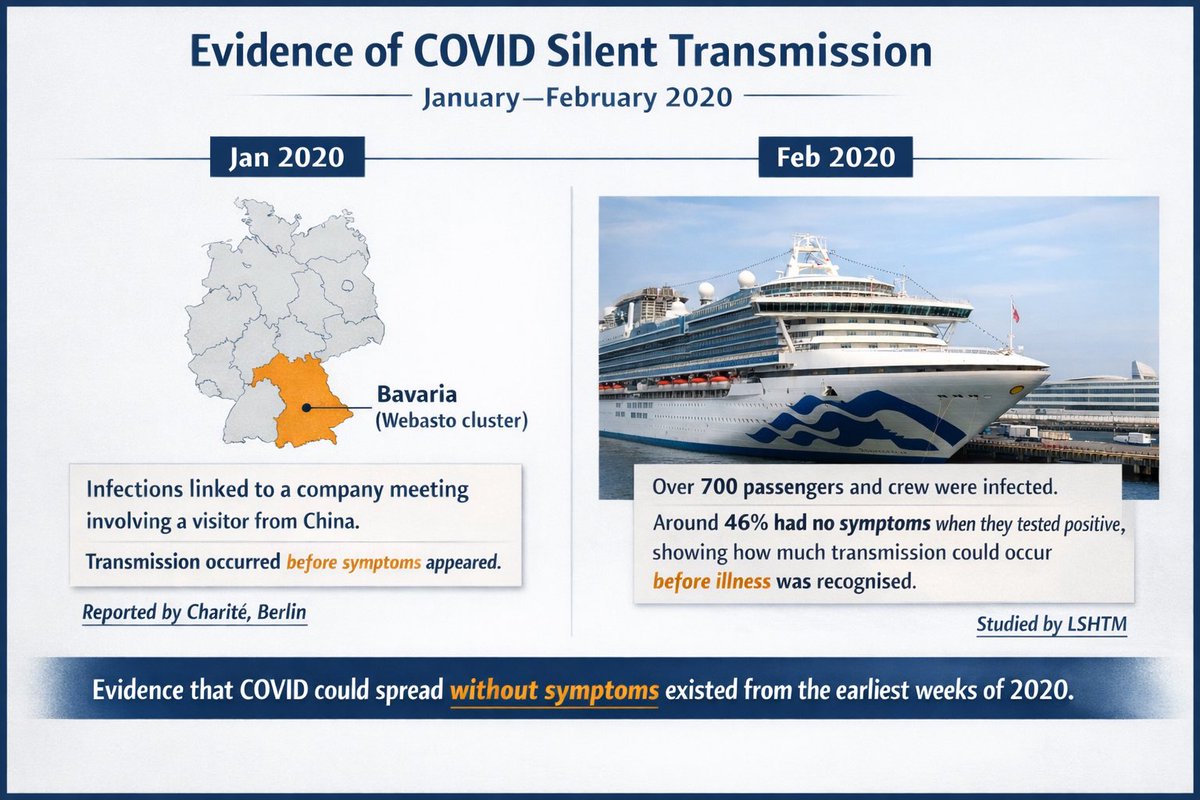 Evidence of COVID Silent Transmission

January—February 2020

Jan 2020

Bavaria
(Webasto cluster)

Infections linked to a company meeting involving a visitor from China.

Transmission occurred before symptoms appeared.

Reported by Charité, Berlin

Feb 2020

Over 700 passengers and crew were infected.

Around 46% had no symptoms when they tested positive, showing how much transmission could occur before illness was recognised.

Studied by LSHTM

Evidence that COVID could spread without symptoms existed from the earliest weeks of 2020.